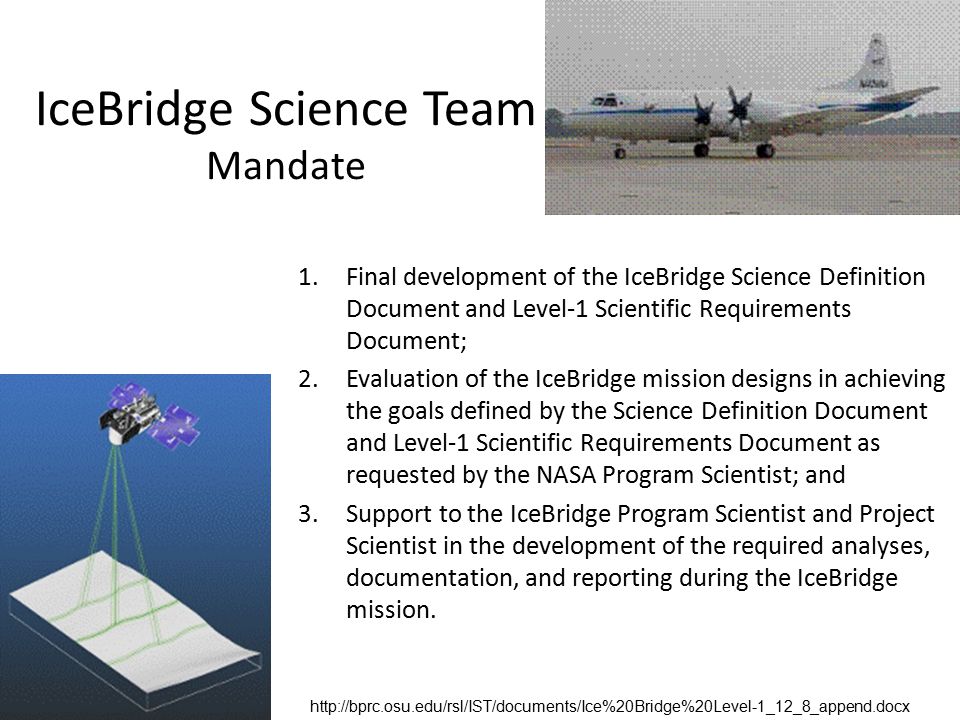 IceBridge Science Team
Mandate

1. Final development of the IceBridge Science Definition Document and Level-1 Scientific Requirements Document;
2. Evaluation of the IceBridge mission designs in achieving the goals defined by the Science Definition Document and Level-1 Scientific Requirements Document as requested by the NASA Program Scientist; and
3. Support to the IceBridge Program Scientist and Project Scientist in the development of the required analyses, documentation, and reporting during the IceBridge mission.

http://bprc.osu.edu/rsl/IST/documents/Ice%20Bridge%20Level-1_12_8_append.docx